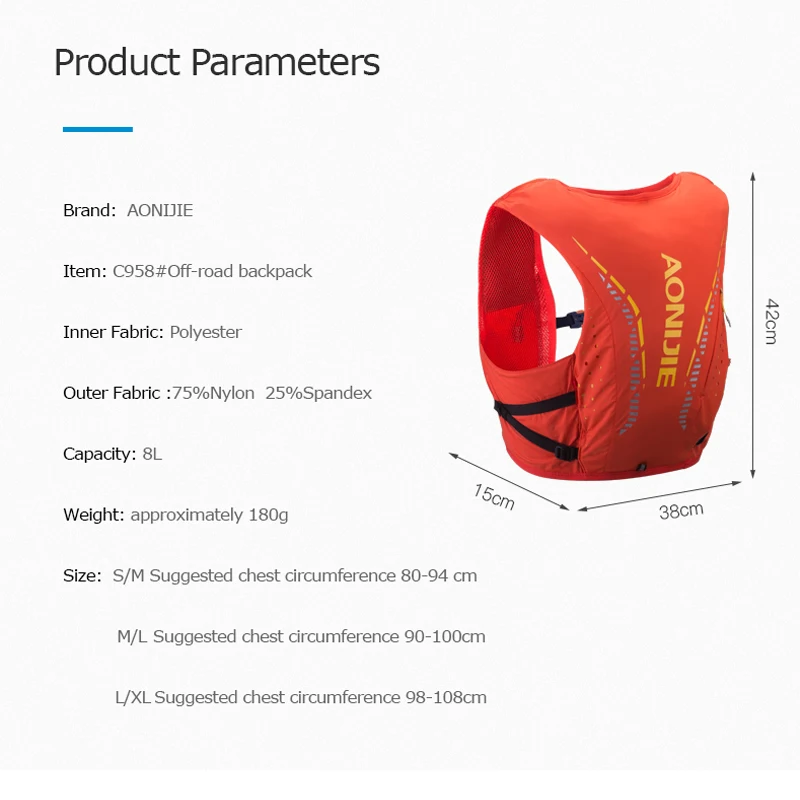 Product Parameters

Brand: AONIJIE

Item: C958#Off-road backpack

Inner Fabric: Polyester

Outer Fabric :75%Nylon 25%Spandex

Capacity: 8L

Weight: approximately 180g

Size: S/M Suggested chest circumference 80-94 cm

M/L Suggested chest circumference 90-100cm

L/XL Suggested chest circumference 98-108cm

AONIJIE

42cm

15cm

38cm